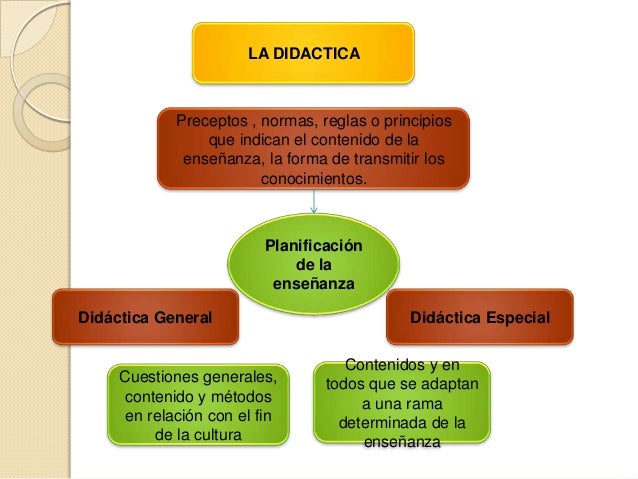 LA DIDACTICA

Preceptos , normas, reglas o principios que indican el contenido de la enseñanza, la forma de transmitir los conocimientos.

Planificación de la enseñanza

Didáctica General

Didáctica Especial

Cuestiones generales, contenido y métodos en relación con el fin de la cultura

Contenidos y en todos que se adaptan a una rama determinada de la enseñanza